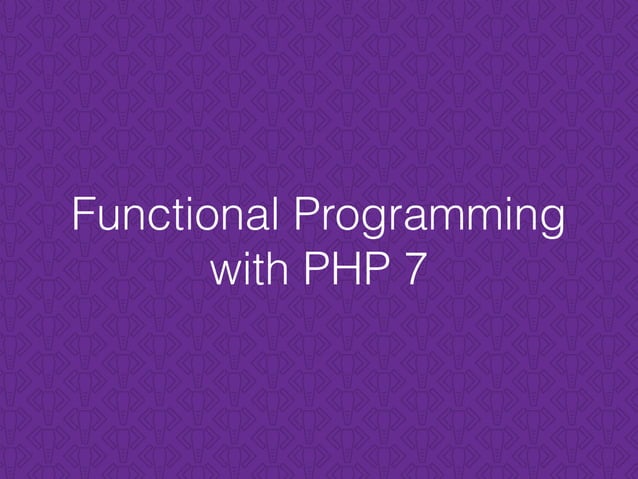 Functional Programming with PHP 7